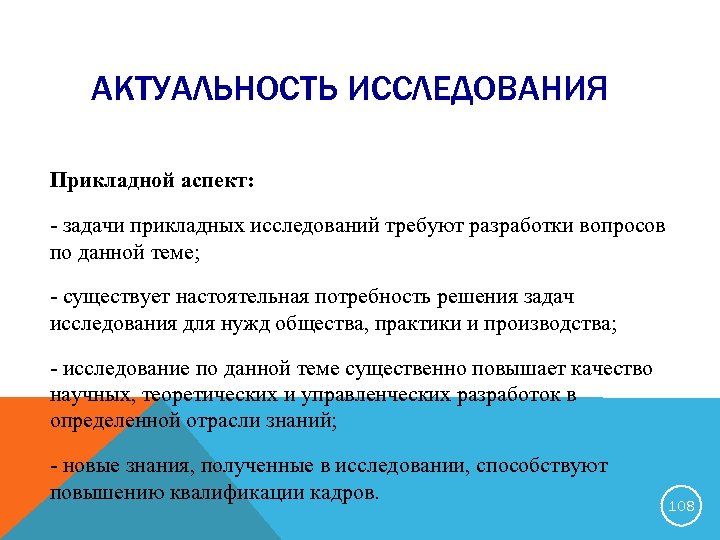 АКТУАЛЬНОСТЬ ИССЛЕДОВАНИЯ

Прикладной аспект:

- задачи прикладных исследований требуют разработки вопросов по данной теме;

- существует настоятельная потребность решения задач исследования для нужд общества, практики и производства;

- исследование по данной теме существенно повышает качество научных, теоретических и управленческих разработок в определенной отрасли знаний;

- новые знания, полученные в исследовании, способствуют повышению квалификации кадров.

108